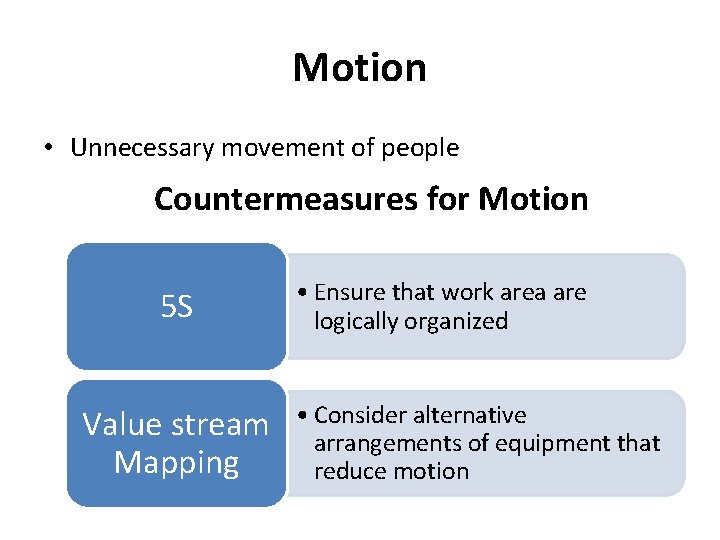 Motion

• Unnecessary movement of people

Countermeasures for Motion

5S

• Ensure that work area are logically organized

Value stream Mapping

• Consider alternative arrangements of equipment that reduce motion